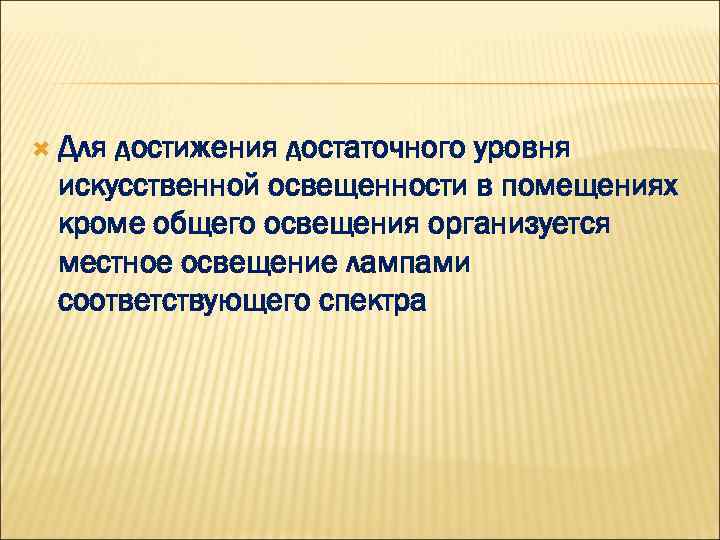 Для достижения достаточного уровня искусственной освещенности в помещениях кроме общего освещения организуется местное освещение лампами соответствующего спектра